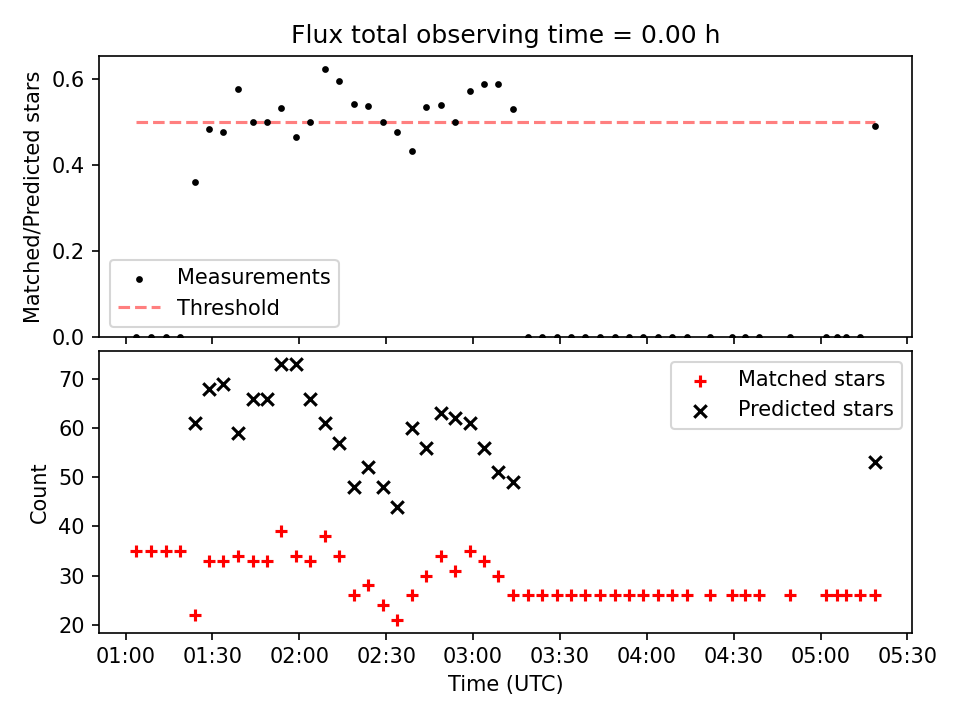 Flux total observing time = 0.00 h

Matched/Predicted stars

0.6
0.4
0.2
0.0

Measurements
Threshold

Count

70
60
50
40
30
20

Matched stars
Predicted stars

01:00 01:30 02:00 02:30 03:00 03:30 04:00 04:30 05:00 05:30

Time (UTC)